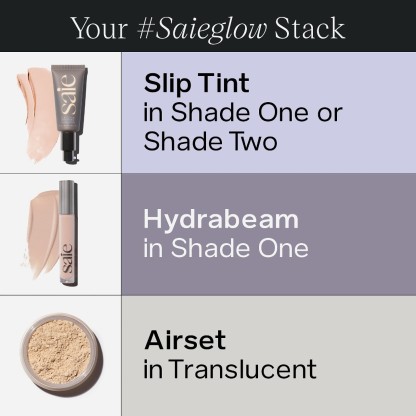 Your #Saieglow Stack

saie

Slip Tint
in Shade One or Shade Two

saie

Hydrabeam
in Shade One

Airset
in Translucent